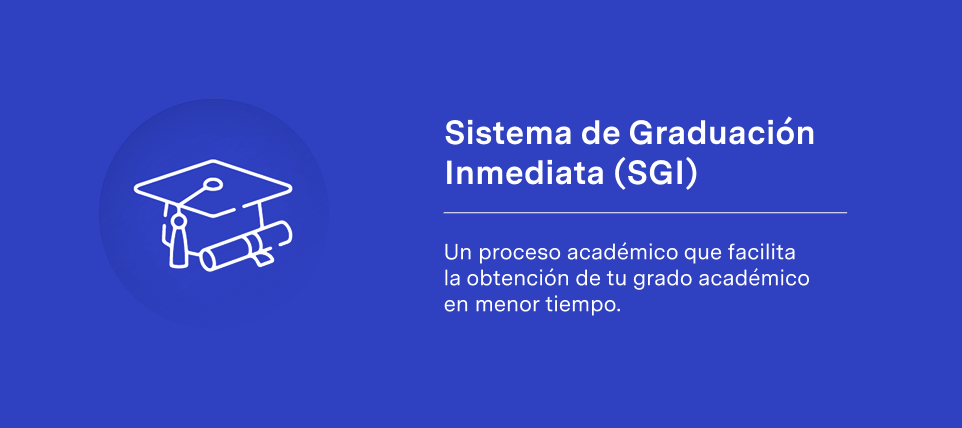 Sistema de Graduación Inmediata (SGI)

Un proceso académico que facilita la obtención de tu grado académico en menor tiempo.